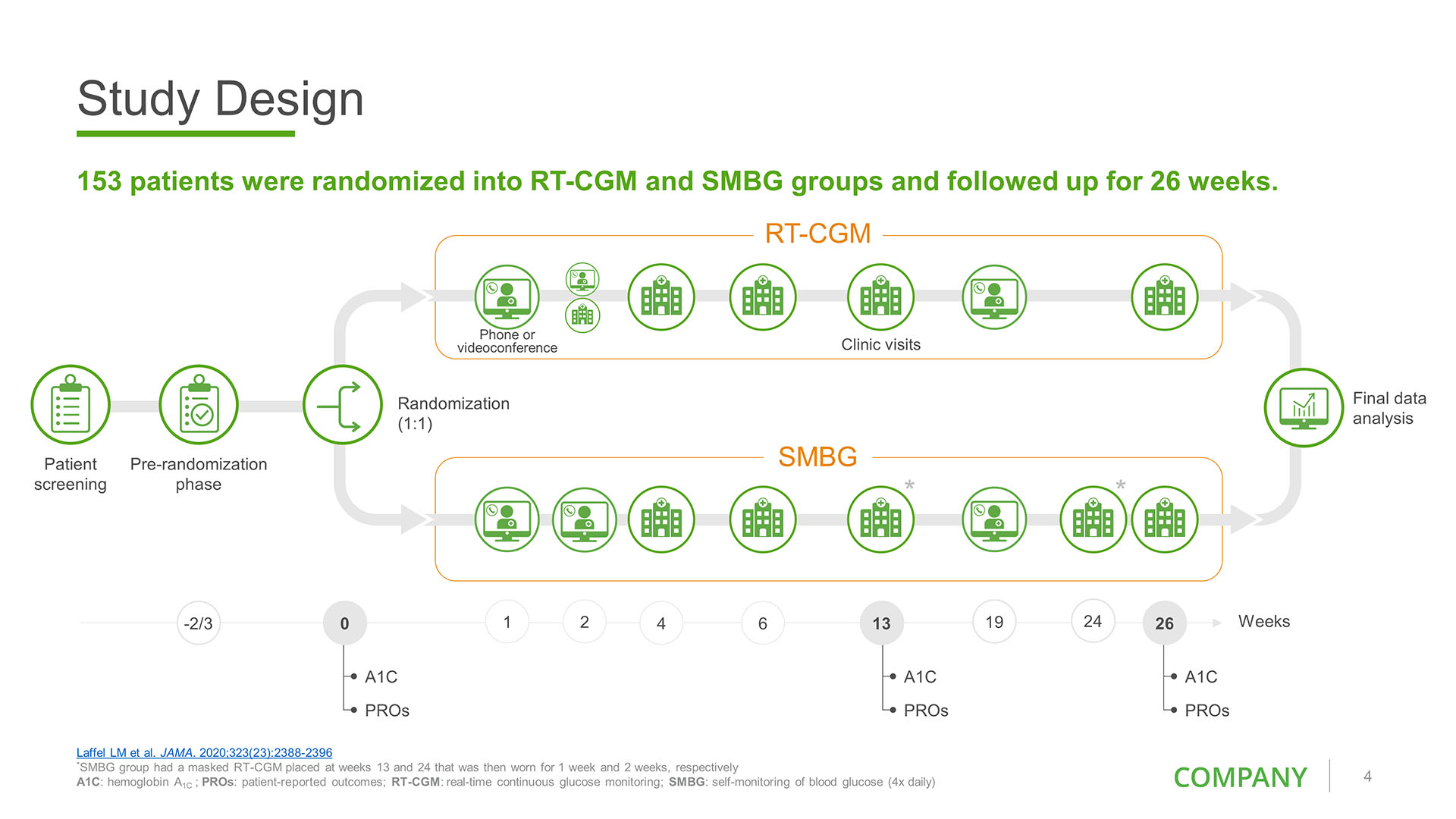 Study Design

153 patients were randomized into RT-CGM and SMBG groups and followed up for 26 weeks.

RT-CGM

Phone or videoconference

Clinic visits

Patient screening

Pre-randomization phase

Randomization (1:1)

Final data analysis

SMBG

*

*

-2/3

0

1

2

4

6

13

19

24

26

Weeks

A1C

PROs

A1C

PROs

A1C

PROs

Laffel LM et al. JAMA. 2020;323(23):2388-2396

*SMBG group had a masked RT-CGM placed at weeks 13 and 24 that was then worn for 1 week and 2 weeks, respectively

A1C: hemoglobin $A_{1C}$ ; PROs: patient-reported outcomes; RT-CGM: real-time continuous glucose monitoring; SMBG: self-monitoring of blood glucose (4x daily)

COMPANY

4